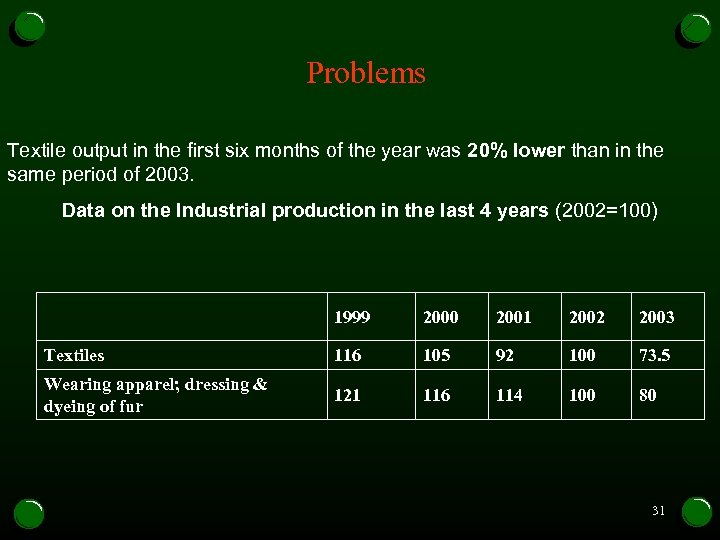 Problems

Textile output in the first six months of the year was 20% lower than in the same period of 2003.

Data on the Industrial production in the last 4 years (2002=100)

| | 1999 | 2000 | 2001 | 2002 | 2003 |
|---|---|---|---|---|---|
| Textiles | 116 | 105 | 92 | 100 | 73.5 |
| Wearing apparel; dressing & dyeing of fur | 121 | 116 | 114 | 100 | 80 |

31